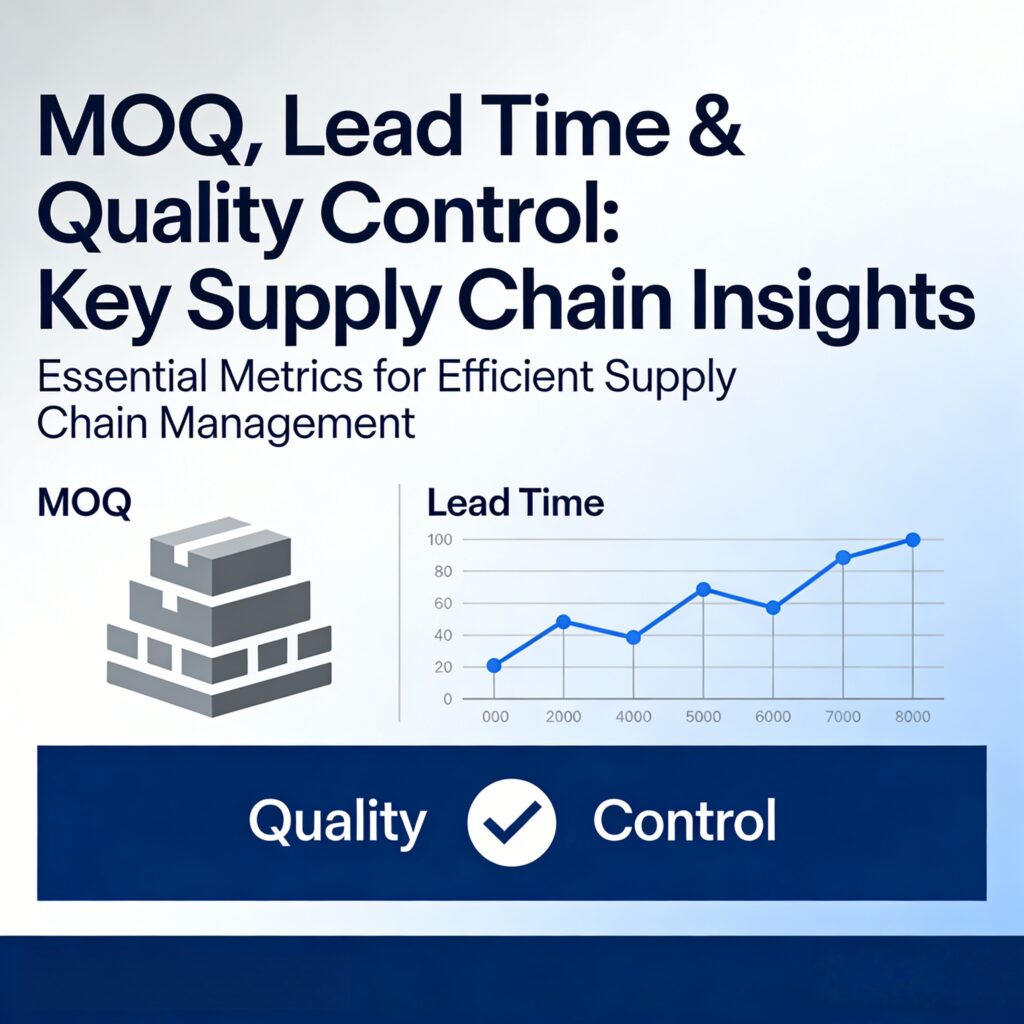 MOQ, Lead Time & Quality Control: Key Supply Chain Insights

Essential Metrics for Efficient Supply Chain Management

MOQ

Lead Time

100
80
60
40
20
0

000 2000 4000 5000 6000 7000 8000

Quality Control